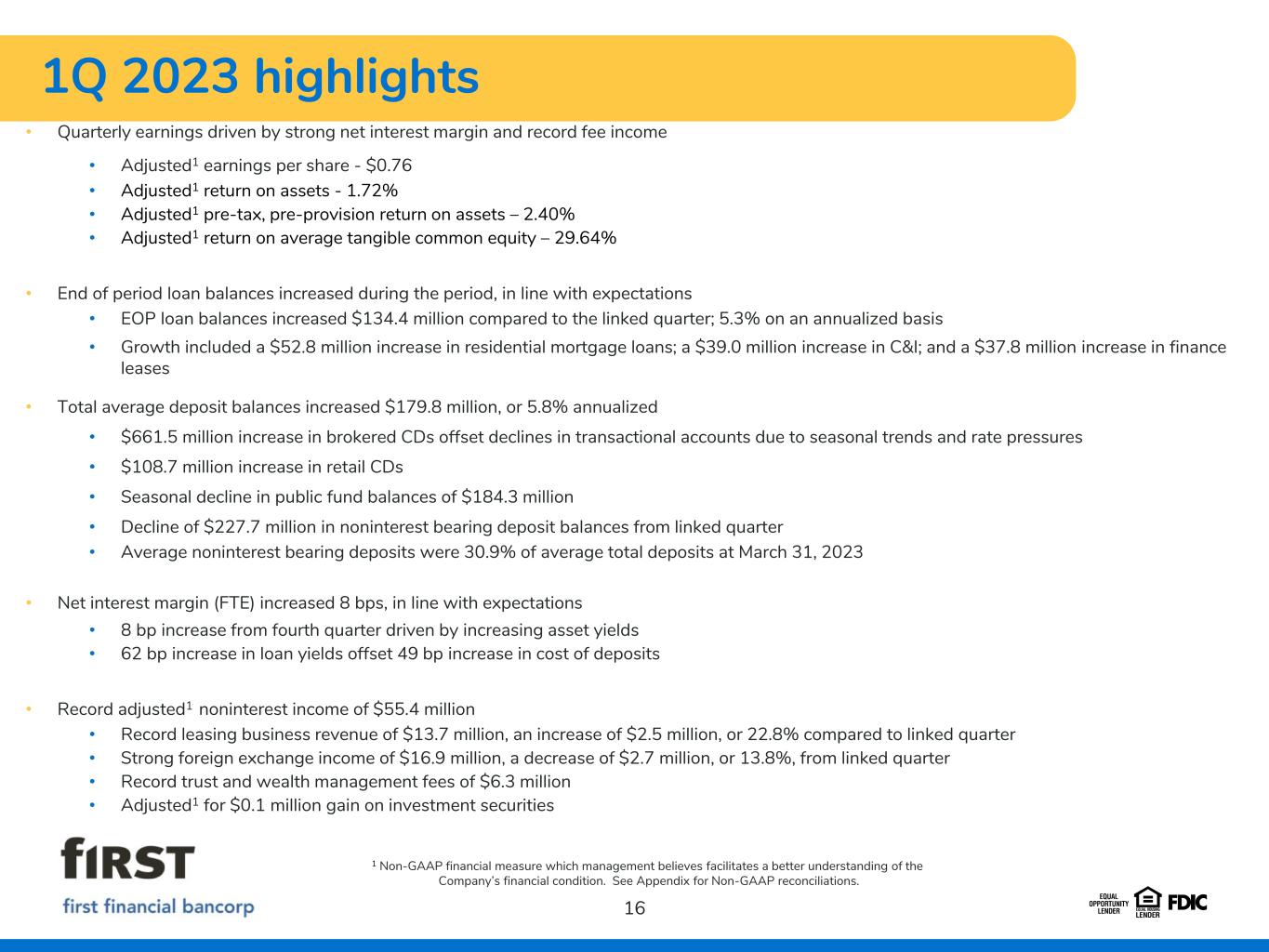 1Q 2023 highlights

• Quarterly earnings driven by strong net interest margin and record fee income

• Adjusted$^1$ earnings per share - \$0.76
• Adjusted$^1$ return on assets - 1.72%
• Adjusted$^1$ pre-tax, pre-provision return on assets – 2.40%
• Adjusted$^1$ return on average tangible common equity – 29.64%

• End of period loan balances increased during the period, in line with expectations
• EOP loan balances increased \$134.4 million compared to the linked quarter; 5.3% on an annualized basis
• Growth included a \$52.8 million increase in residential mortgage loans; a \$39.0 million increase in C&I; and a \$37.8 million increase in finance leases

• Total average deposit balances increased \$179.8 million, or 5.8% annualized
• \$661.5 million increase in brokered CDs offset declines in transactional accounts due to seasonal trends and rate pressures
• \$108.7 million increase in retail CDs
• Seasonal decline in public fund balances of \$184.3 million
• Decline of \$227.7 million in noninterest bearing deposit balances from linked quarter
• Average noninterest bearing deposits were 30.9% of average total deposits at March 31, 2023

• Net interest margin (FTE) increased 8 bps, in line with expectations
• 8 bp increase from fourth quarter driven by increasing asset yields
• 62 bp increase in loan yields offset 49 bp increase in cost of deposits

• Record adjusted$^1$ noninterest income of \$55.4 million
• Record leasing business revenue of \$13.7 million, an increase of \$2.5 million, or 22.8% compared to linked quarter
• Strong foreign exchange income of \$16.9 million, a decrease of \$2.7 million, or 13.8%, from linked quarter
• Record trust and wealth management fees of \$6.3 million
• Adjusted$^1$ for \$0.1 million gain on investment securities

fIRST
first financial bancorp

$^1$ Non-GAAP financial measure which management believes facilitates a better understanding of the Company's financial condition. See Appendix for Non-GAAP reconciliations.

16

EQUAL OPPORTUNITY LENDER EQUAL HOUSING LENDER FDIC